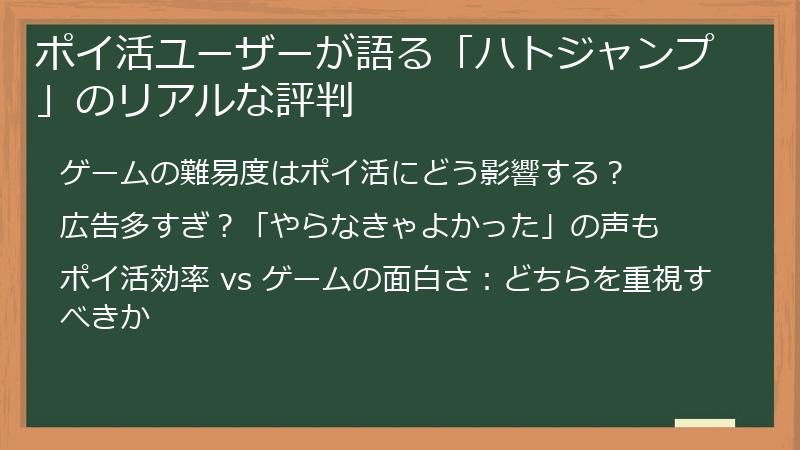 ポイ活ユーザーが語る「ハトジャンプ」のリアルな評判

ゲームの難易度はポイ活にどう影響する？

広告多すぎ？「やらなきゃよかった」の声も

ポイ活効率 vs ゲームの面白さ：どちらを重視すべきか